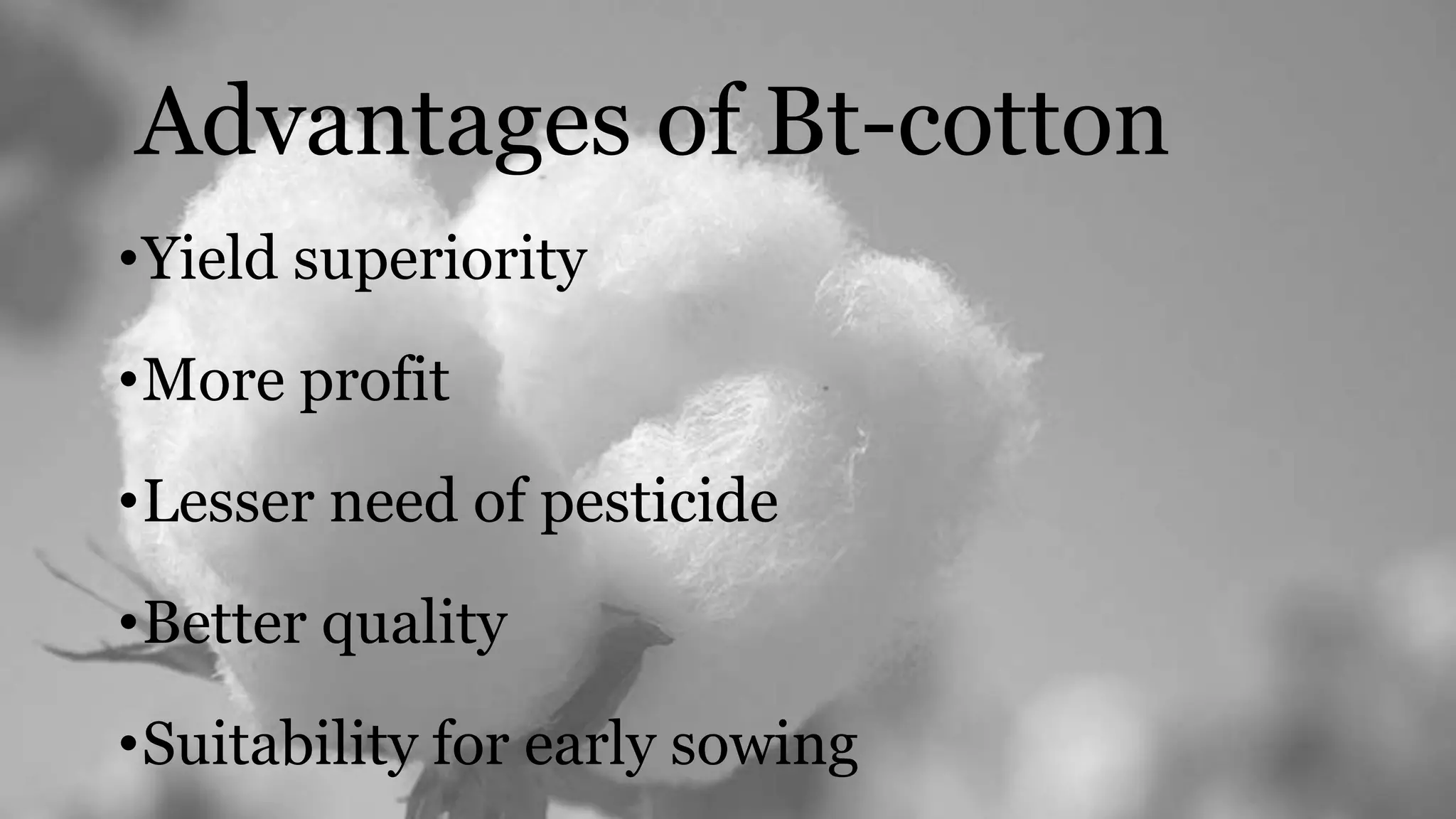 Advantages of Bt-cotton

•Yield superiority

•More profit

•Lesser need of pesticide

•Better quality

•Suitability for early sowing